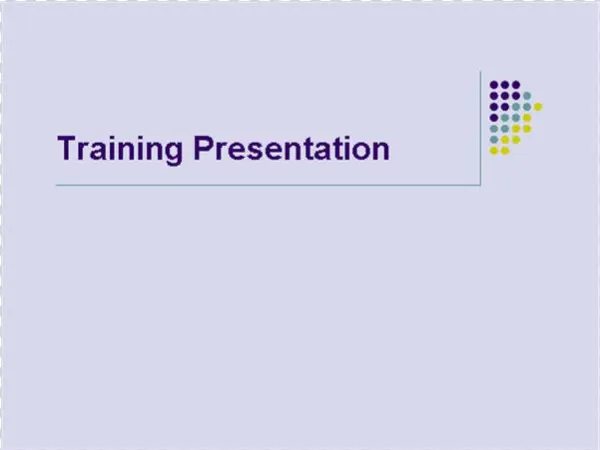 Training Presentation